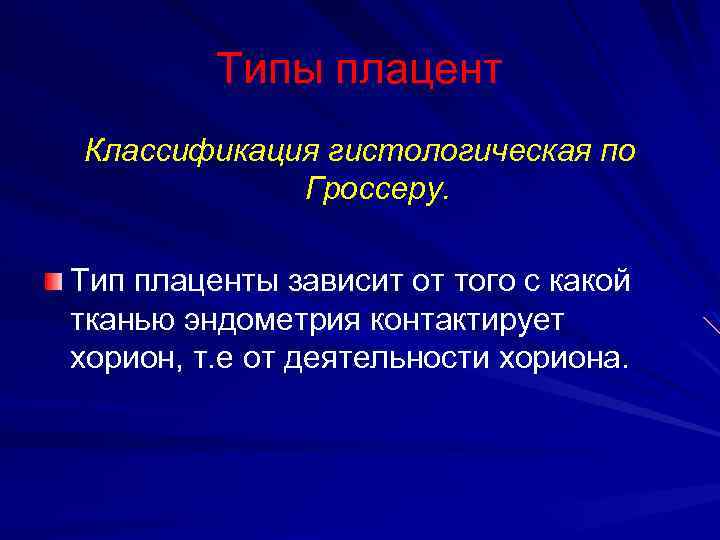 Типы плацент

Классификация гистологическая по Гроссеру.

Тип плаценты зависит от того с какой тканью эндометрия контактирует хорион, т.е от деятельности хориона.